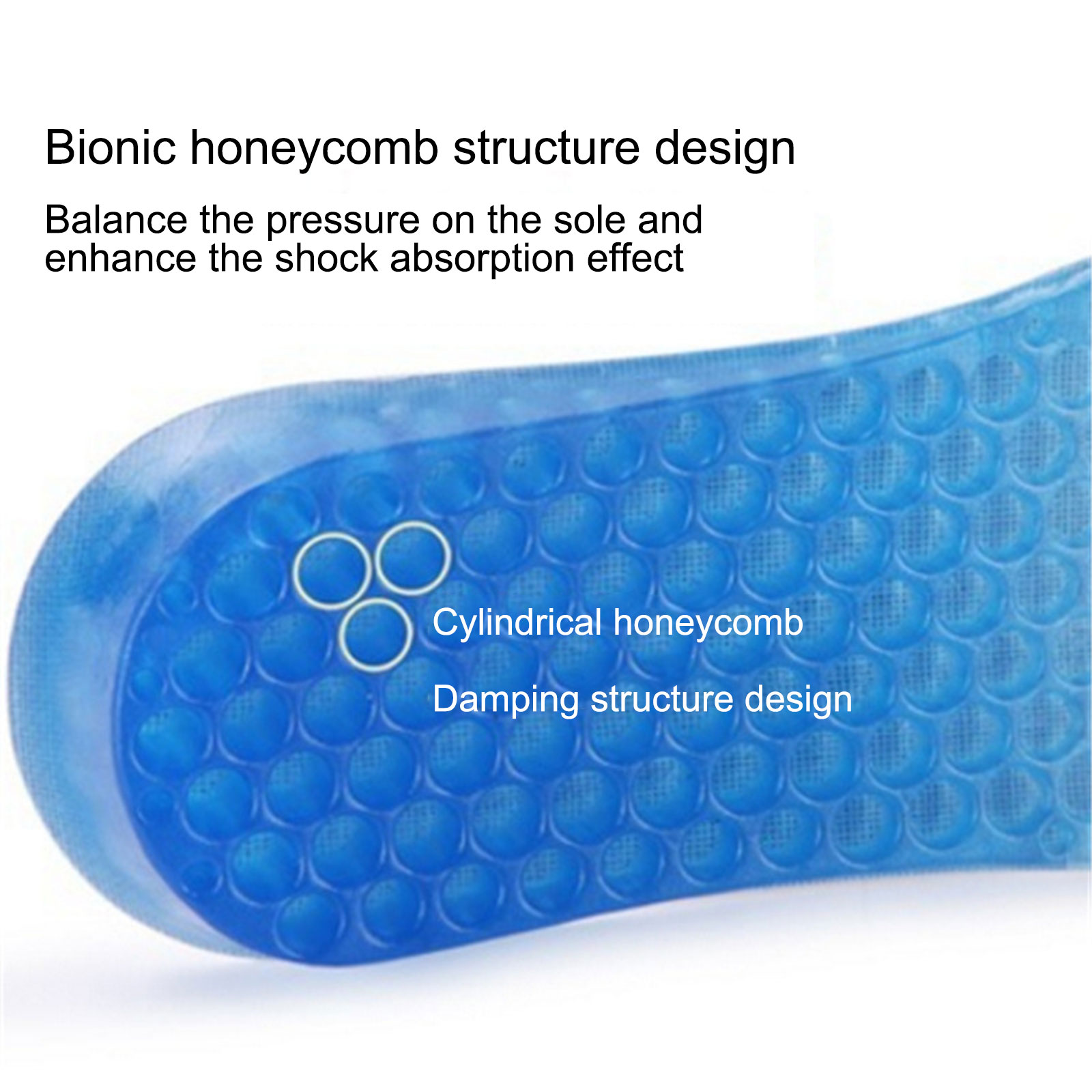 Bionic honeycomb structure design

Balance the pressure on the sole and enhance the shock absorption effect

Cylindrical honeycomb

Damping structure design